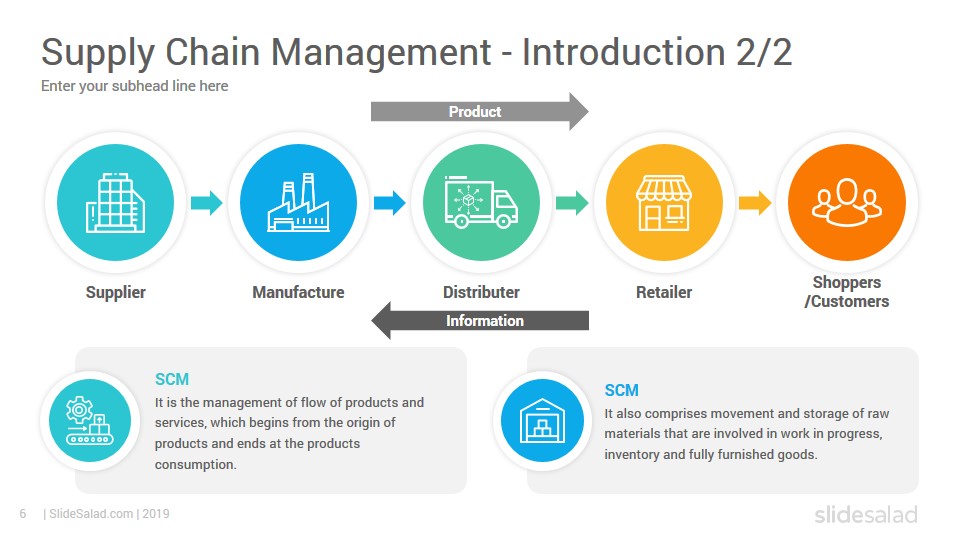 Supply Chain Management - Introduction 2/2

Enter your subhead line here

Product

Supplier

Manufacture

Distributer

Retailer

Shoppers /Customers

Information

SCM

It is the management of flow of products and services, which begins from the origin of products and ends at the products consumption.

SCM

It also comprises movement and storage of raw materials that are involved in work in progress, inventory and fully furnished goods.

6 | SlideSalad.com | 2019

slidesalad